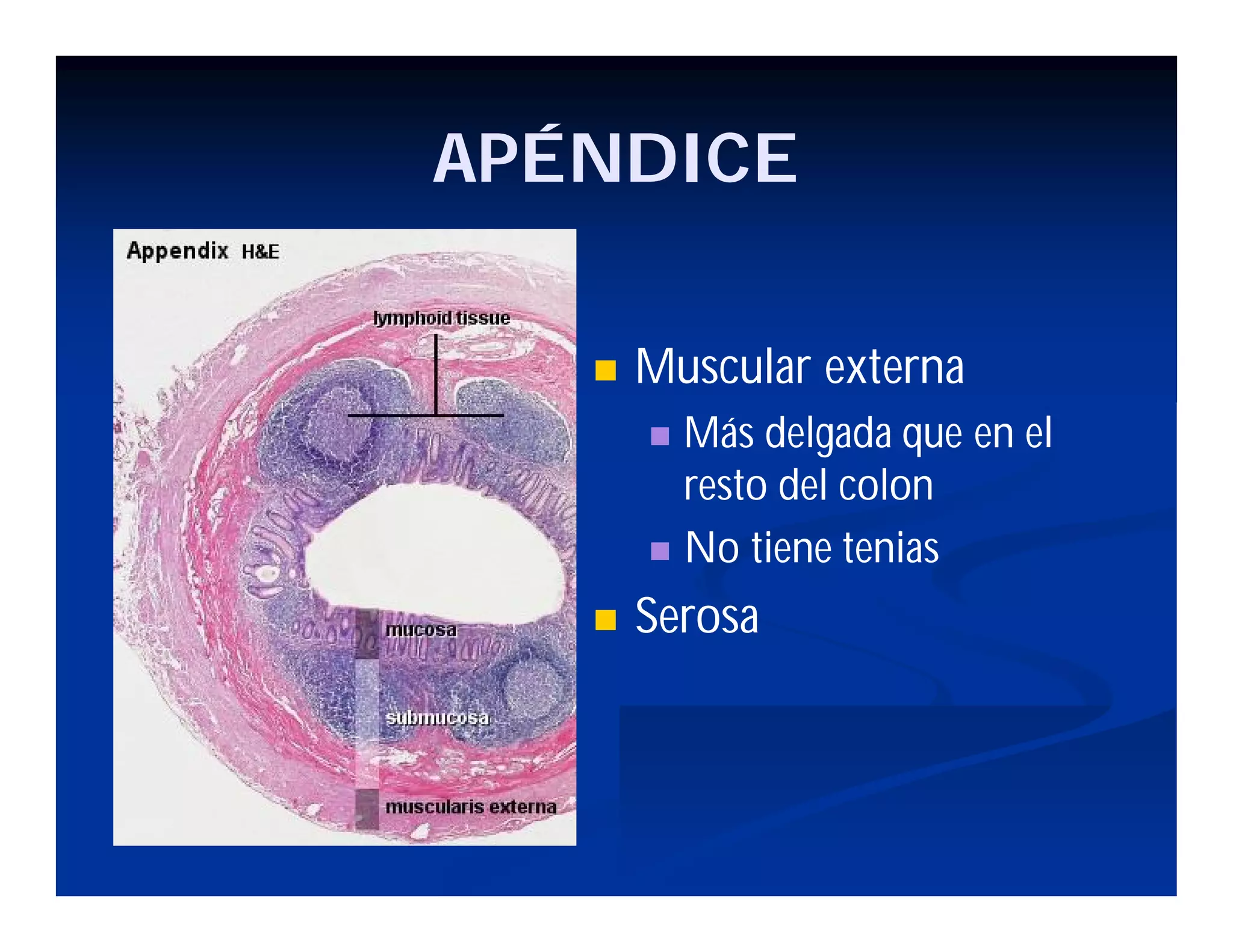 APÉNDICE

Appendix H&E

lymphoid tissue

mucosa

submucosa

muscularis externa

Muscular externa

Más delgada que en el resto del colon

No tiene tenias

Serosa